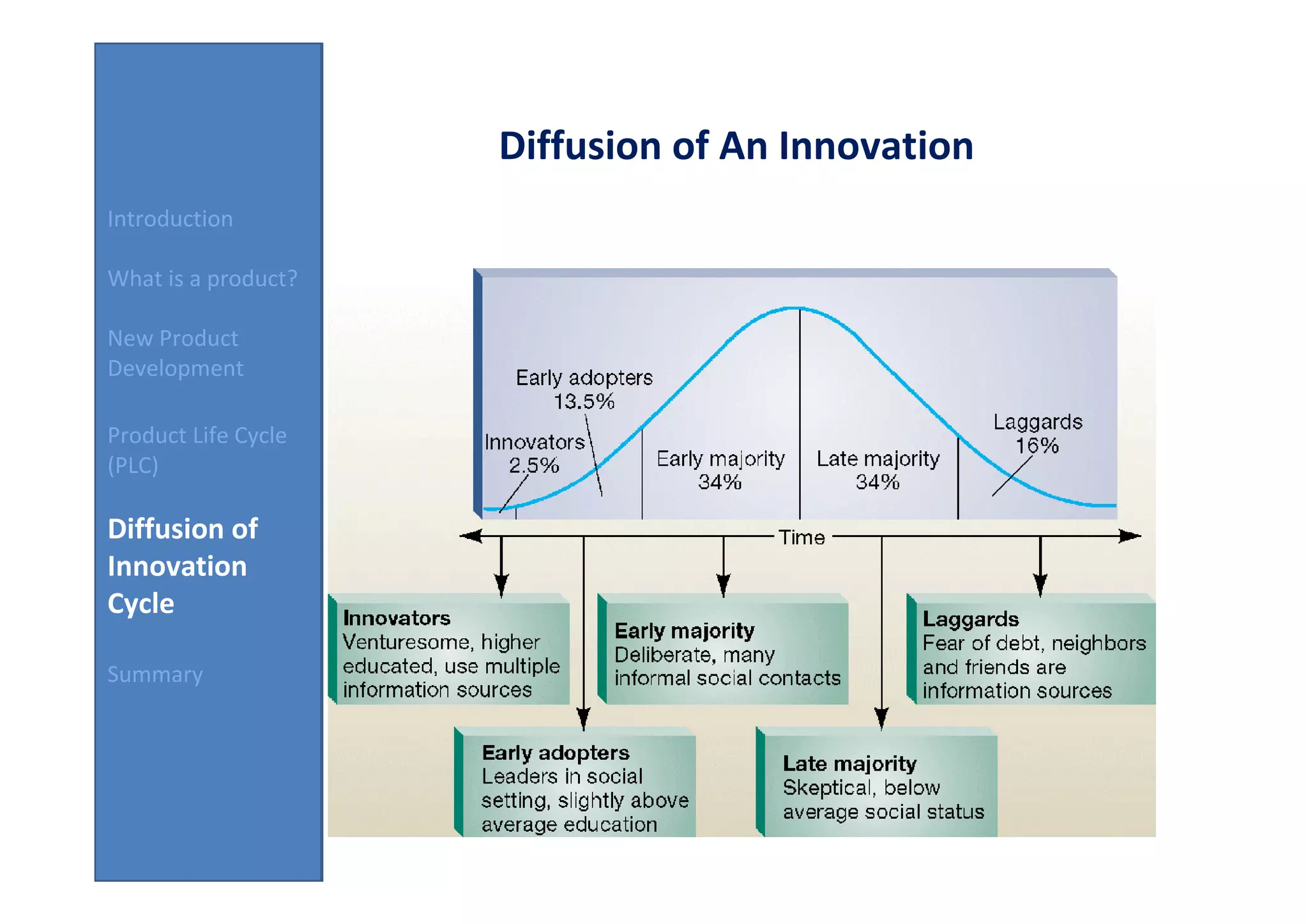 Introduction

What is a product?

New Product Development

Product Life Cycle (PLC)

Diffusion of Innovation Cycle

Summary

Diffusion of An Innovation

Early adopters 13.5%

Innovators 2.5%

Early majority 34%

Late majority 34%

Laggards 16%

Time

Innovators
Venturesome, higher educated, use multiple information sources

Early majority
Deliberate, many informal social contacts

Laggards
Fear of debt, neighbors and friends are information sources

Early adopters
Leaders in social setting, slightly above average education

Late majority
Skeptical, below average social status